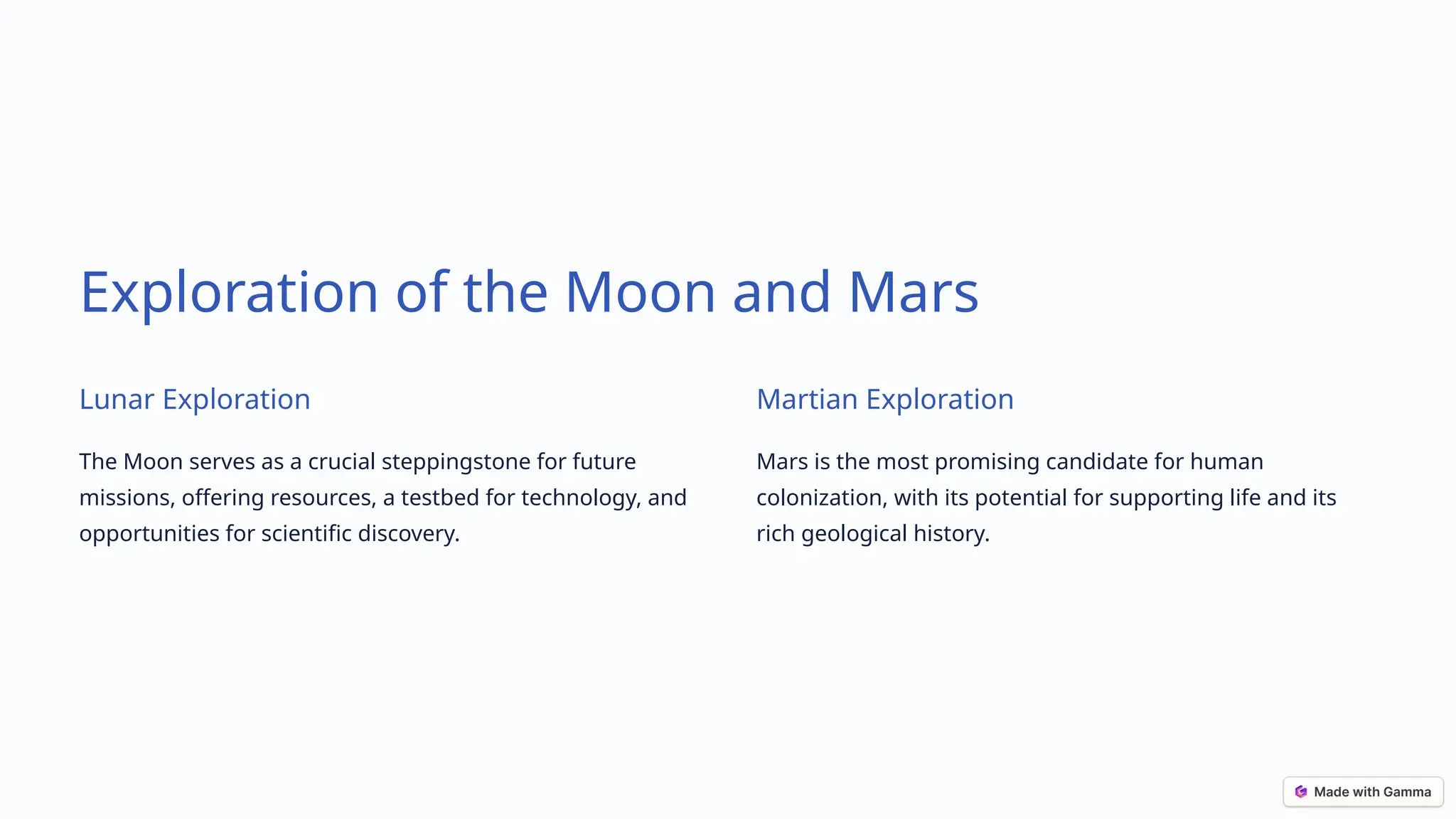 Exploration of the Moon and Mars

Lunar Exploration

The Moon serves as a crucial steppingstone for future missions, offering resources, a testbed for technology, and opportunities for scientific discovery.

Martian Exploration

Mars is the most promising candidate for human colonization, with its potential for supporting life and its rich geological history.

Made with Gamma